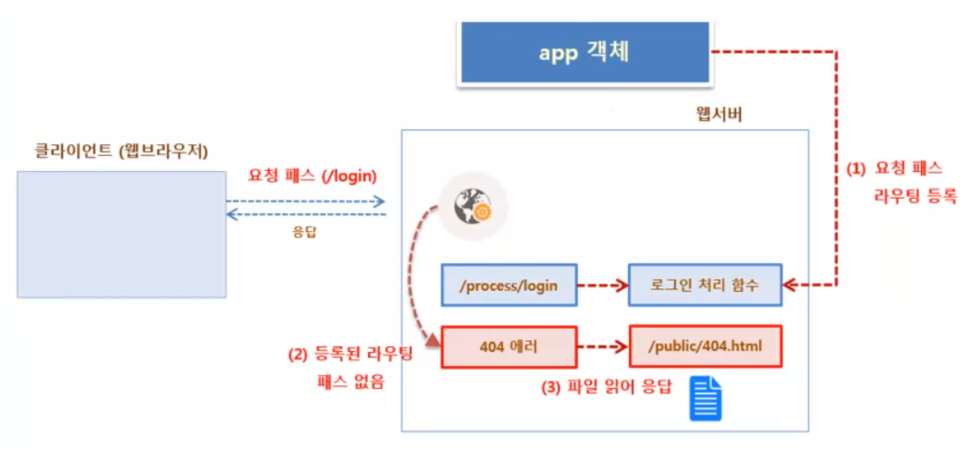 app 객체

웹서버

클라이언트 (웹브라우저)

요청 패스 (/login)

응답

(1) 요청 패스 라우팅 등록

/process/login

로그인 처리 함수

404 에러

/public/404.html

(2) 등록된 라우팅 패스 없음

(3) 파일 읽어 응답